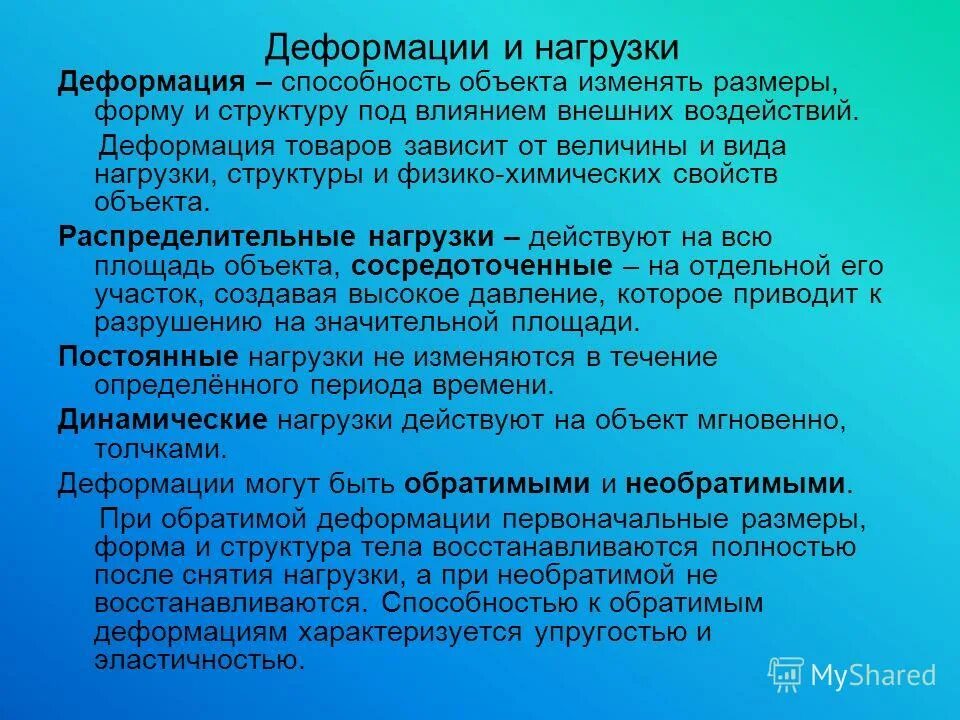 Деформации и нагрузки

Деформация – способность объекта изменять размеры, форму и структуру под влиянием внешних воздействий.

Деформация товаров зависит от величины и вида нагрузки, структуры и физико-химических свойств объекта.

Распределительные нагрузки – действуют на всю площадь объекта, сосредоточенные – на отдельной его участок, создавая высокое давление, которое приводит к разрушению на значительной площади.

Постоянные нагрузки не изменяются в течение определённого периода времени.

Динамические нагрузки действуют на объект мгновенно, толчками.

Деформации могут быть обратимыми и необратимыми.

При обратимой деформации первоначальные размеры, форма и структура тела восстанавливаются полностью после снятия нагрузки, а при необратимой не восстанавливаются. Способностью к обратимым деформациям характеризуется упругостью и эластичностью.

MyShared